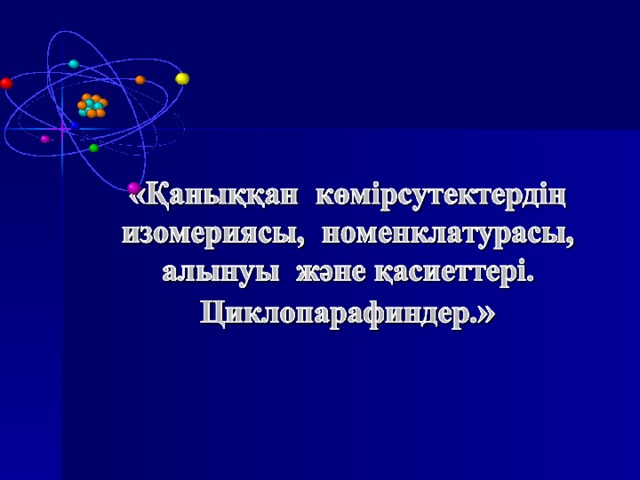 «Қаныққан көмірсутектердің изомериясы, номенклатурасы, алынуы және қасиеттері. Циклопарафиндер.»